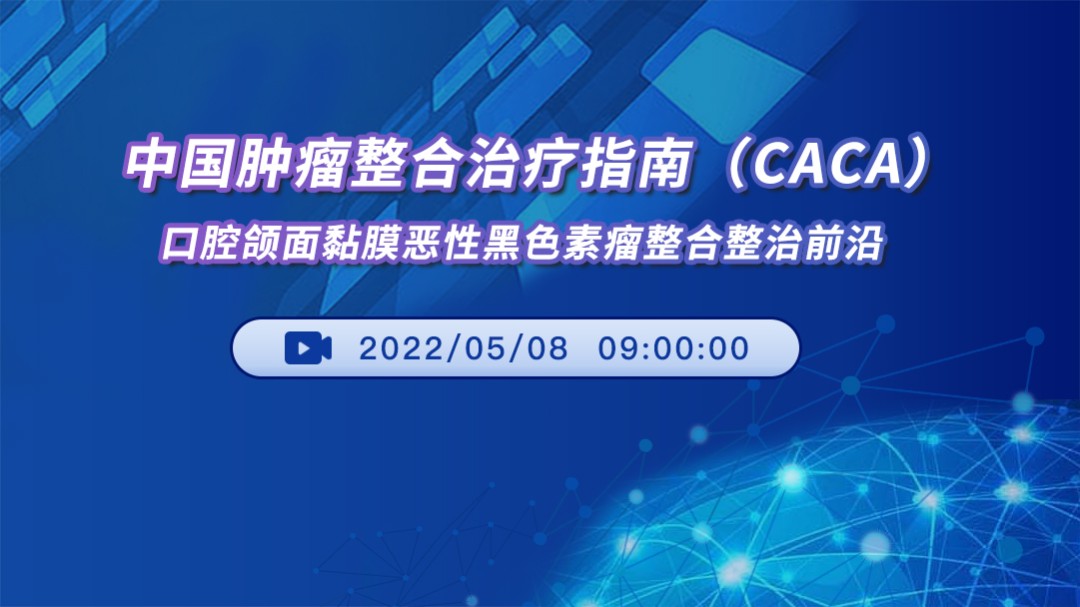 中国肿瘤整合治疗指南（CACA）
口腔颌面黏膜恶性黑色素瘤整合整治前沿

2022/05/08 09:00:00